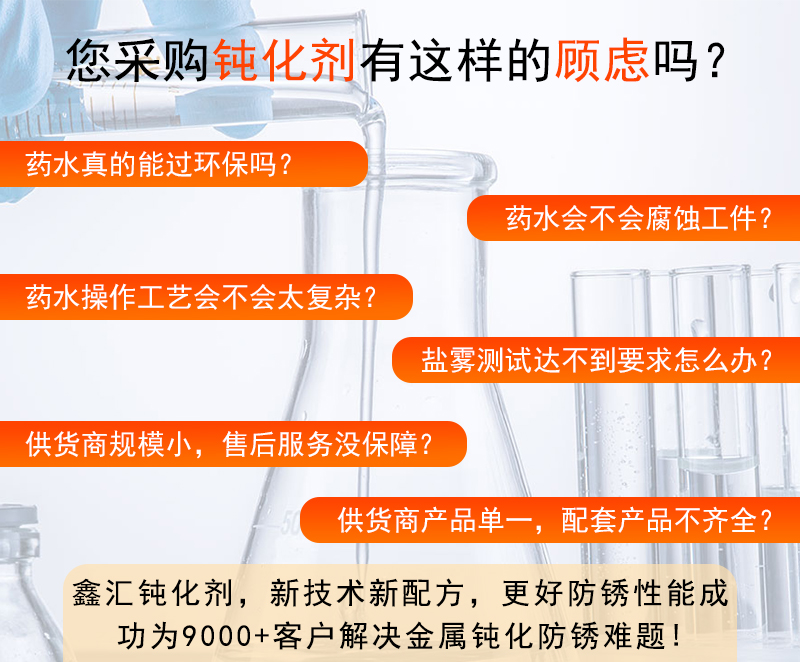 您采购钝化剂有这样的顾虑吗？

药水真的能过环保吗？

药水会不会腐蚀工件？

药水操作工艺会不会太复杂？

盐雾测试达不到要求怎么办？

供货商规模小，售后服务没保障？

供货商产品单一，配套产品不齐全？

鑫汇钝化剂，新技术新配方，更好防锈性能成功为9000+客户解决金属钝化防锈难题！